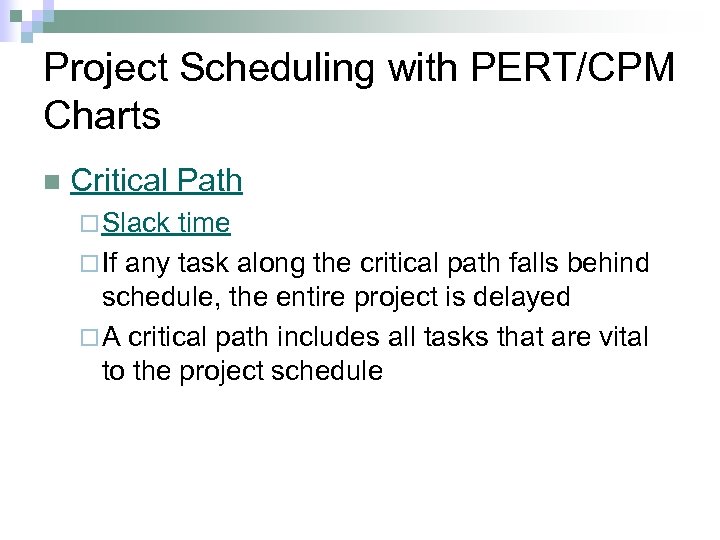 Project Scheduling with PERT/CPM Charts

Critical Path

Slack time

If any task along the critical path falls behind schedule, the entire project is delayed

A critical path includes all tasks that are vital to the project schedule